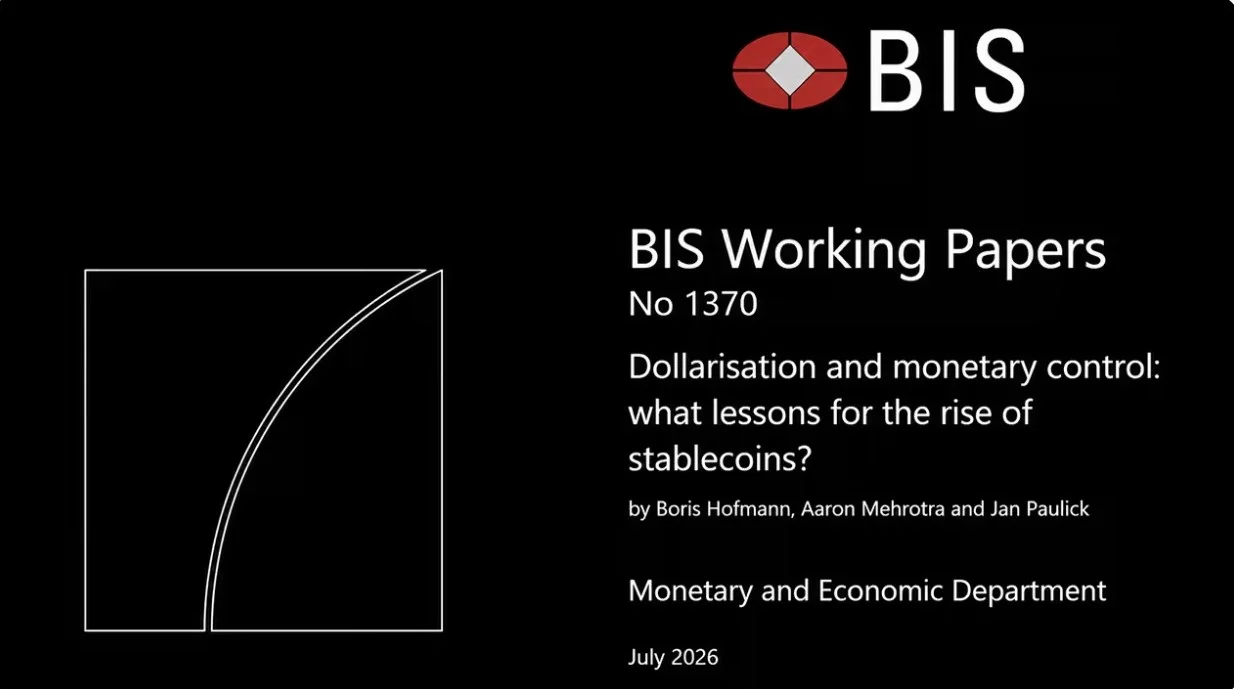 BIS

BIS Working Papers
No 1370

Dollarisation and monetary control: what lessons for the rise of stablecoins?

by Boris Hofmann, Aaron Mehrotra and Jan Paulick

Monetary and Economic Department

July 2026